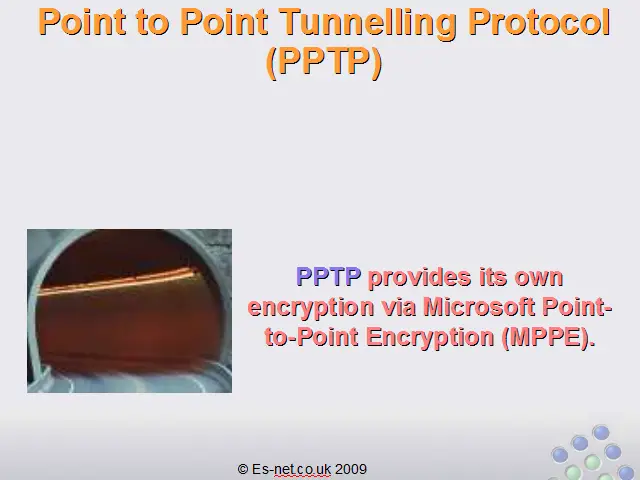 Point to Point Tunnelling Protocol (PPTP)

PPTP provides its own encryption via Microsoft Point-to-Point Encryption (MPPE).

© Es-net.co.uk 2009